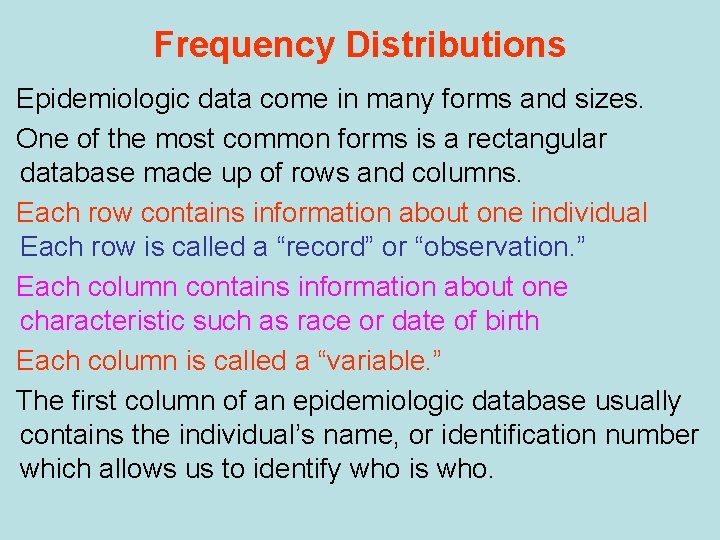 Frequency Distributions

Epidemiologic data come in many forms and sizes.

One of the most common forms is a rectangular database made up of rows and columns.

Each row contains information about one individual

Each row is called a “record” or “observation.”

Each column contains information about one characteristic such as race or date of birth

Each column is called a “variable.”

The first column of an epidemiologic database usually contains the individual’s name, or identification number which allows us to identify who is who.